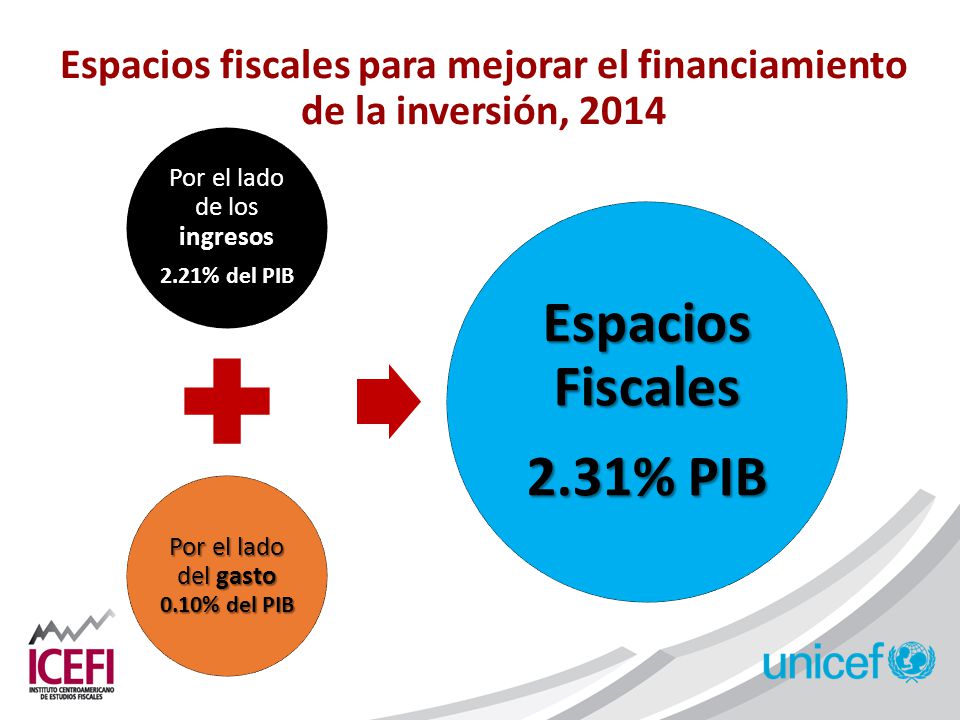 Espacios fiscales para mejorar el financiamiento de la inversión, 2014

Por el lado de los ingresos
2.21% del PIB

Por el lado del gasto
0.10% del PIB

Espacios Fiscales
2.31% PIB

ICEFI
INSTITUTO CENTROAMERICANO DE ESTUDIOS FISCALES

unicef